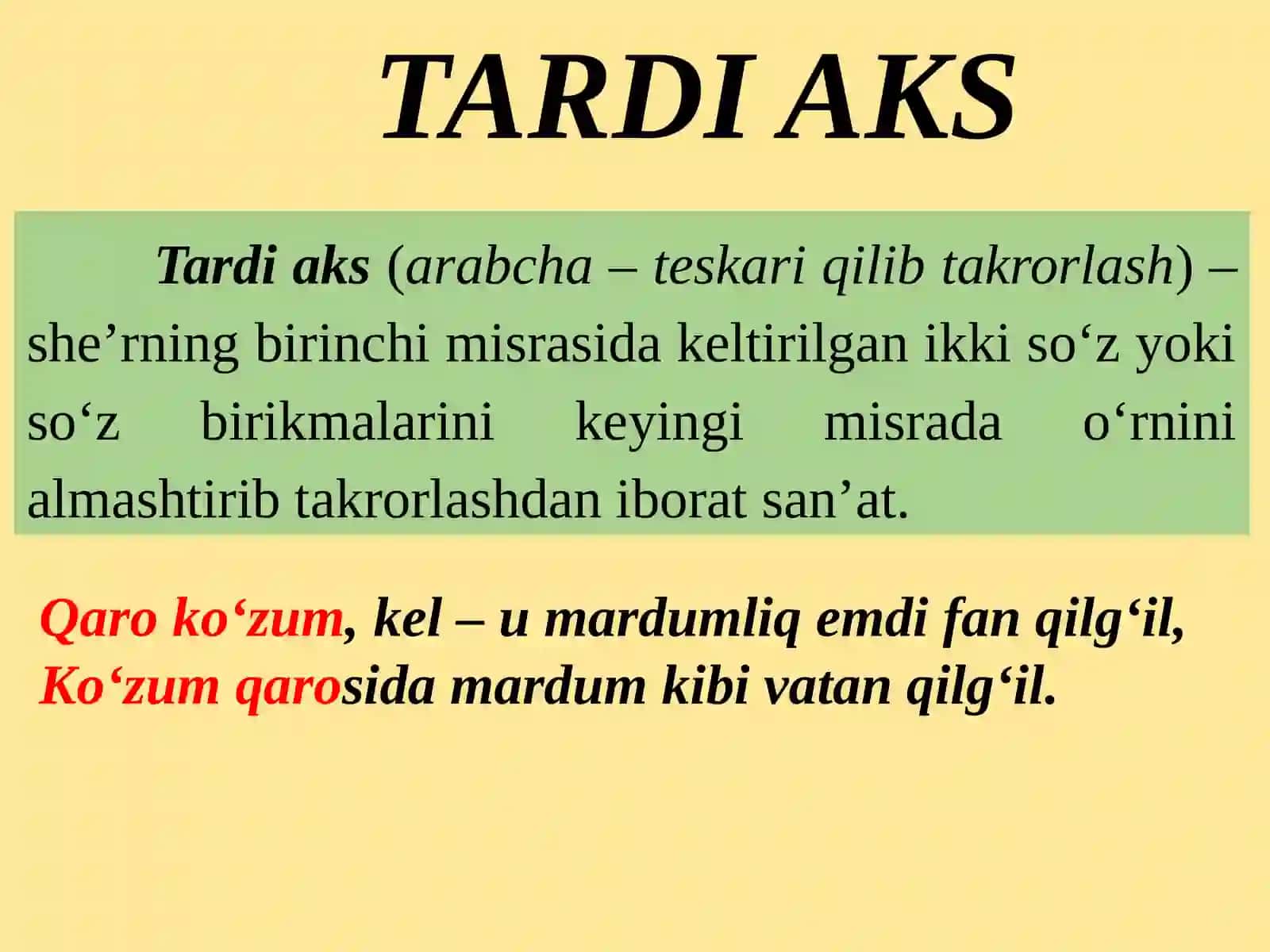 TARDI AKS

Tardi aks (arabcha – teskari qilib takrorlash) – she’rning birinchi misrasida keltirilgan ikki so‘z yoki so‘z birikmalarini keyingi misrada o‘rnini almashtirib takrorlashdan iborat san’at.

Qaro ko‘zum, kel – u mardumliq emdi fan qilg‘il,
Ko‘zum qarosida mardum kibi vatan qilg‘il.